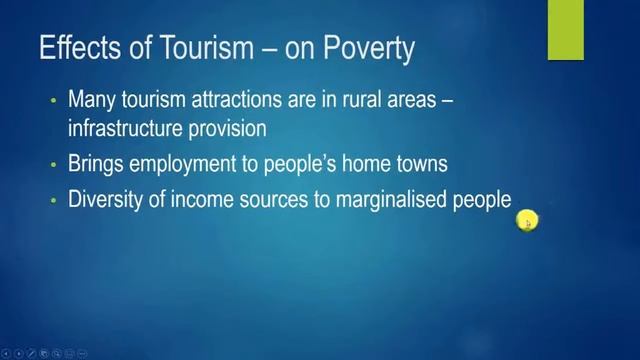 Effects of Tourism – on Poverty

• Many tourism attractions are in rural areas – infrastructure provision
• Brings employment to people's home towns
• Diversity of income sources to marginalised people